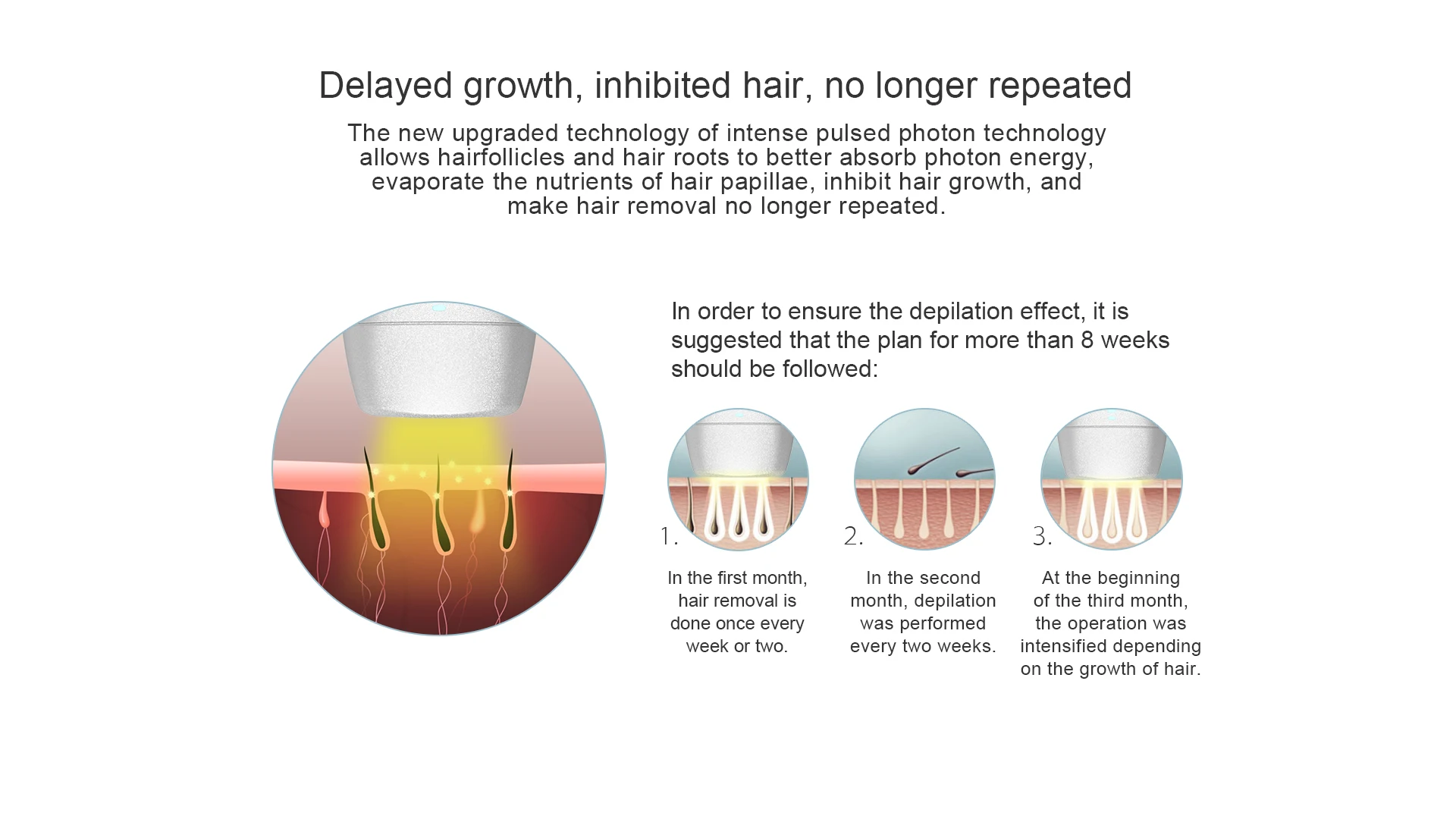 Delayed growth, inhibited hair, no longer repeated

The new upgraded technology of intense pulsed photon technology allows hairfollicles and hair roots to better absorb photon energy, evaporate the nutrients of hair papillae, inhibit hair growth, and make hair removal no longer repeated.

In order to ensure the depilation effect, it is suggested that the plan for more than 8 weeks should be followed:

1.

In the first month, hair removal is done once every week or two.

2.

In the second month, depilation was performed every two weeks.

3.

At the beginning of the third month, the operation was intensified depending on the growth of hair.